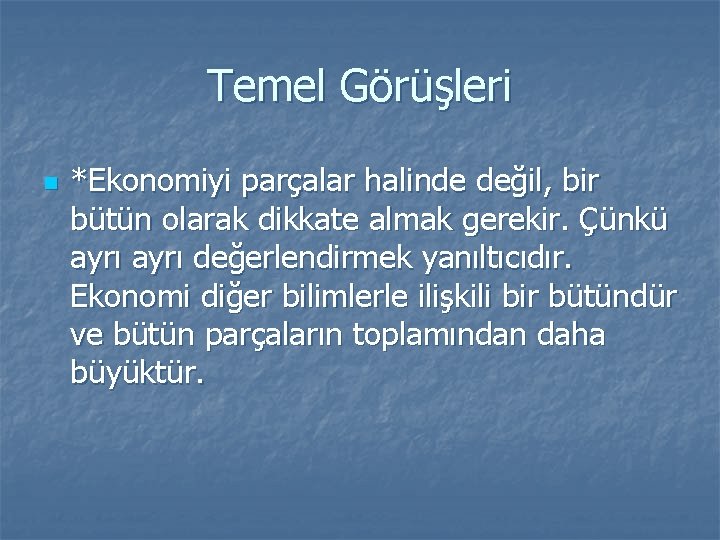 Temel Görüşleri

*Ekonomiyi parçalar halinde değil, bir bütün olarak dikkate almak gerekir. Çünkü ayrı ayrı değerlendirmek yanıltıcıdır. Ekonomi diğer bilimlerle ilişkili bir bütündür ve bütün parçaların toplamından daha büyüktür.